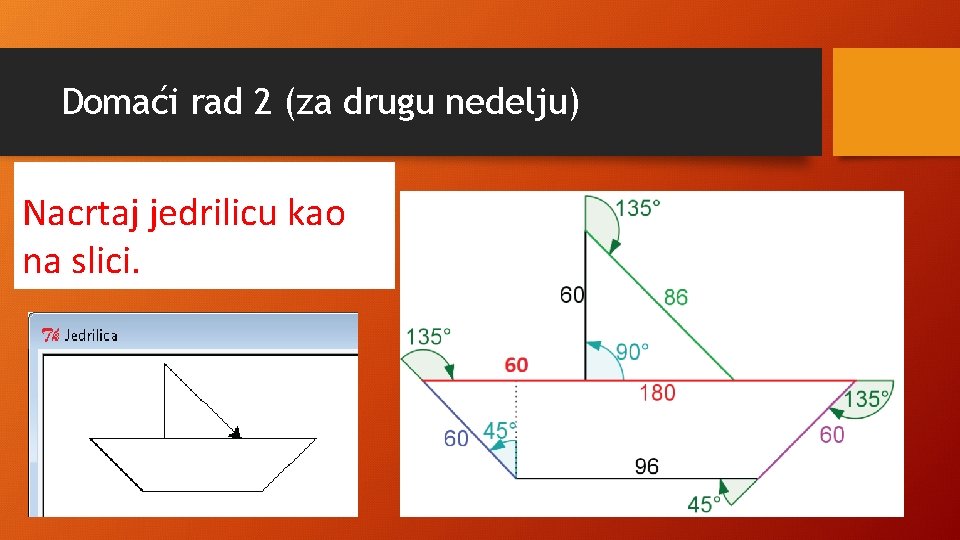 Domaći rad 2 (za drugu nedelju)

Nacrtaj jedrilicu kao na slici.

Jedrilica

135°
60
86
90°
135°
60
180
135°
60
45°
60
96
45°